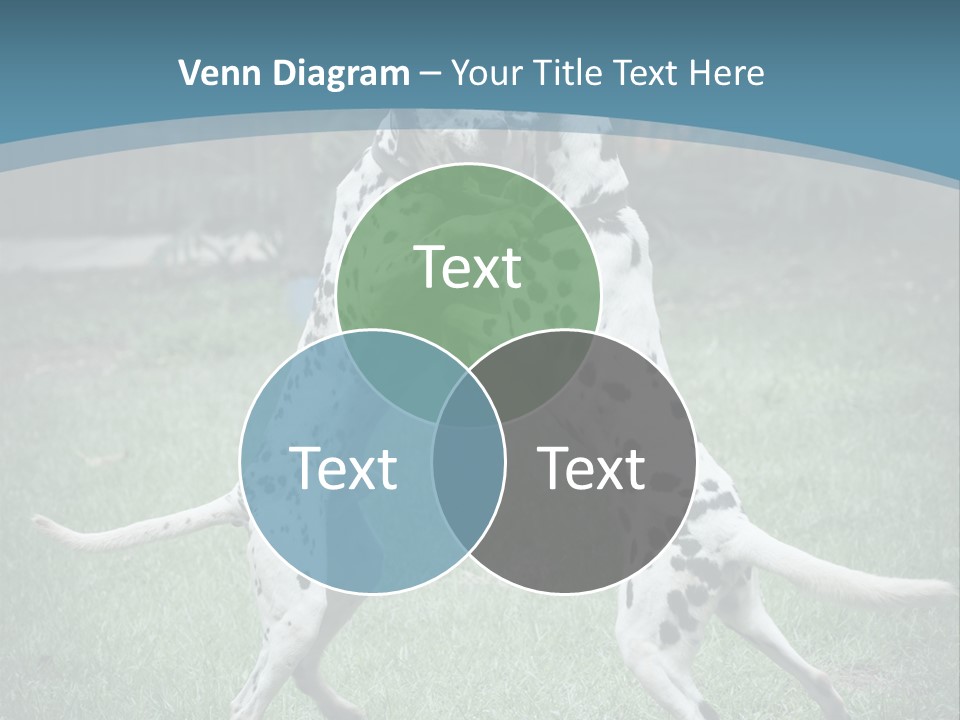 Venn Diagram – Your Title Text Here

Text

Text

Text